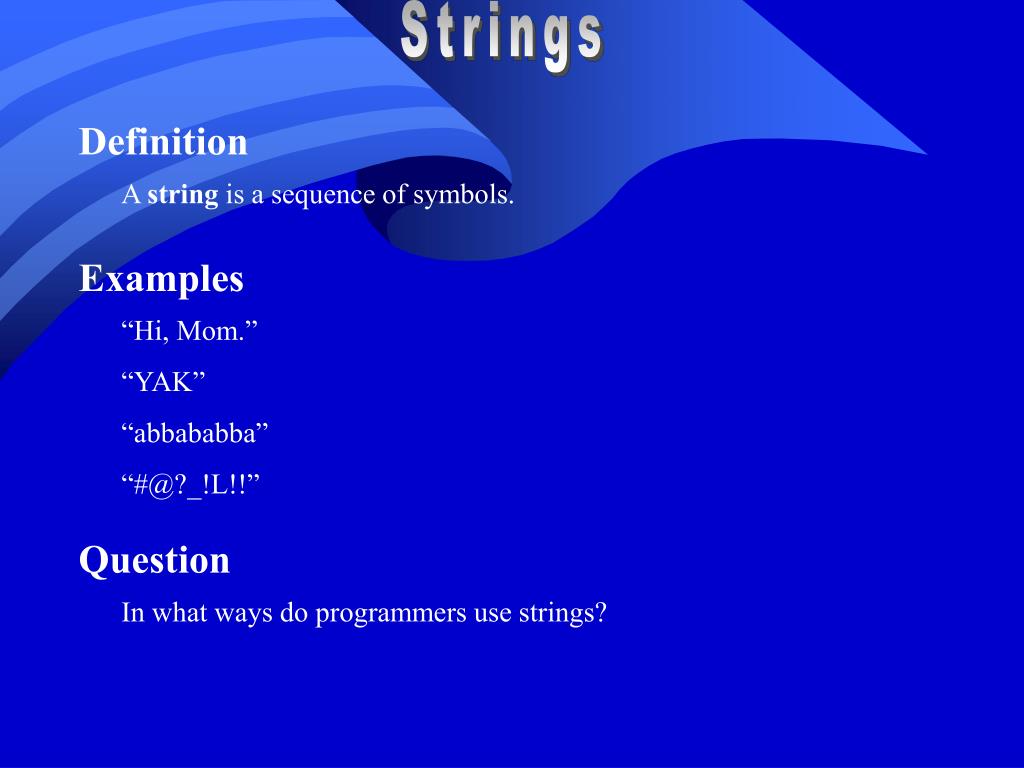 Strings

Definition

A string is a sequence of symbols.

Examples

“Hi, Mom.”

“YAK”

“abbababba”

“#@?_!L!!”

Question

In what ways do programmers use strings?